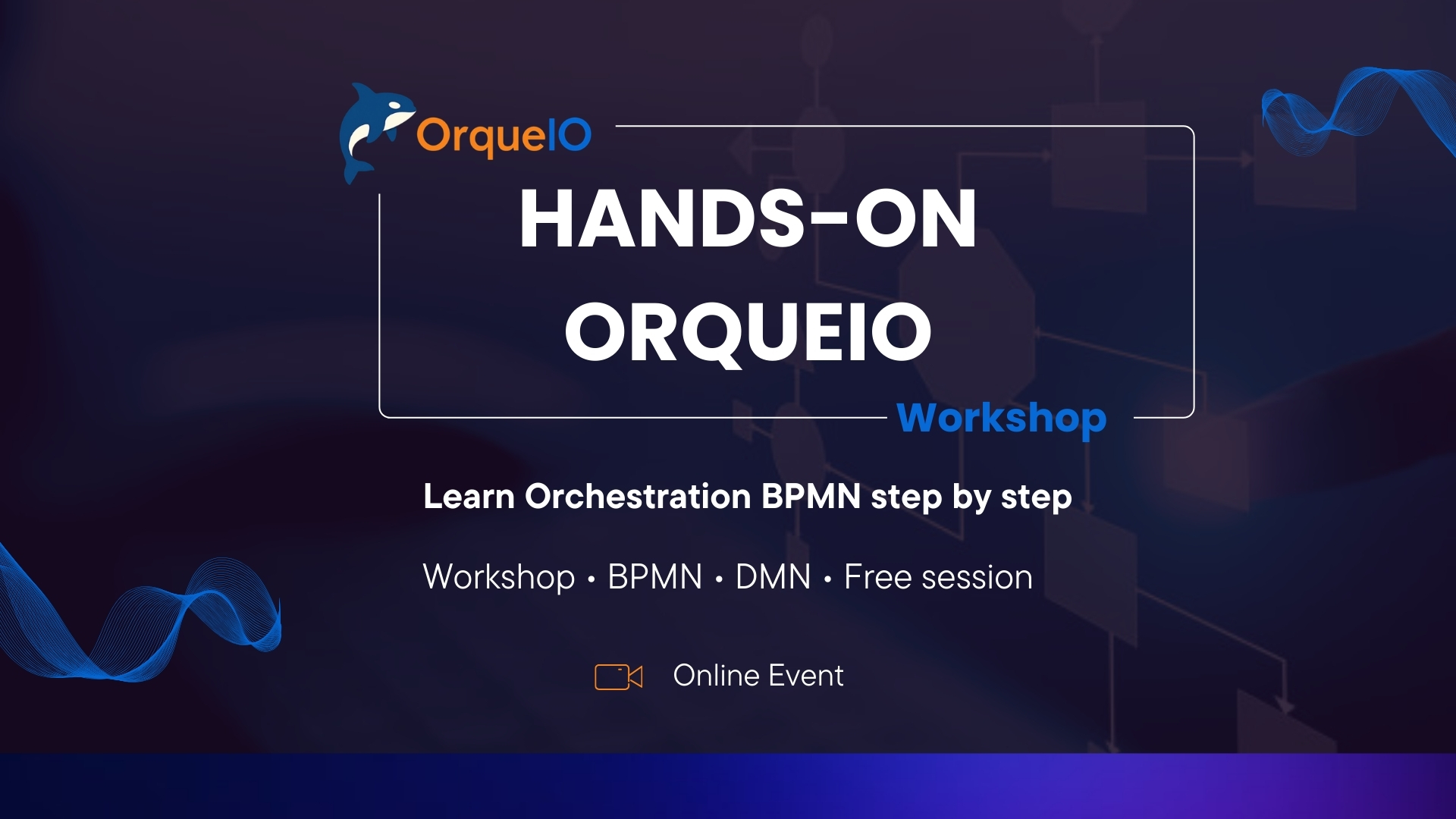 OrqueIO

HANDS-ON ORQUEIO

Workshop

Learn Orchestration BPMN step by step

Workshop • BPMN • DMN • Free session

Online Event